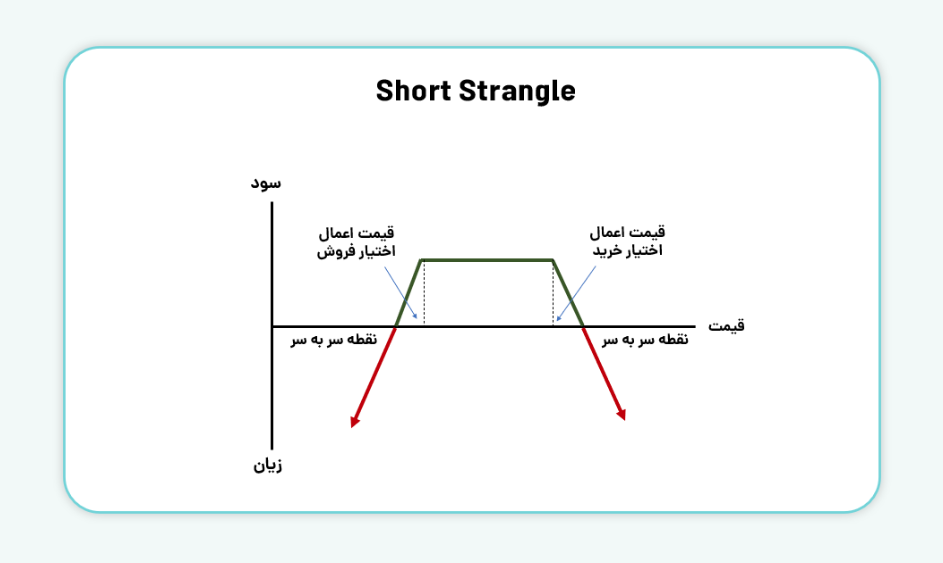 Short Strangle

سود

قیمت اعمال اختیار فروش

قیمت اعمال اختیار خرید

قیمت

نقطه سر به سر

نقطه سر به سر

زیان